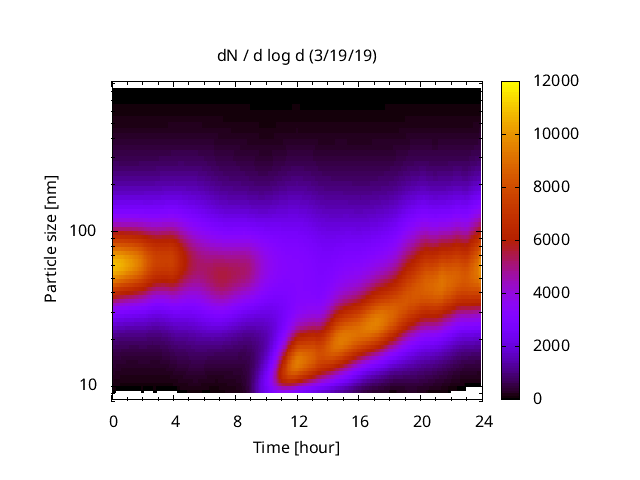 dN / d log d (3/19/19)

Particle size [nm]

100

10

0
4
8
12
16
20
24

Time [hour]

12000
10000
8000
6000
4000
2000
0